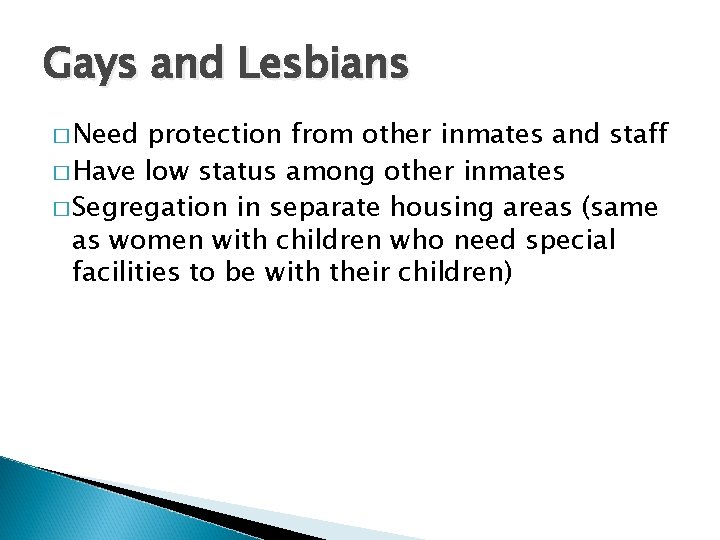 Gays and Lesbians

□ Need protection from other inmates and staff
□ Have low status among other inmates
□ Segregation in separate housing areas (same as women with children who need special facilities to be with their children)